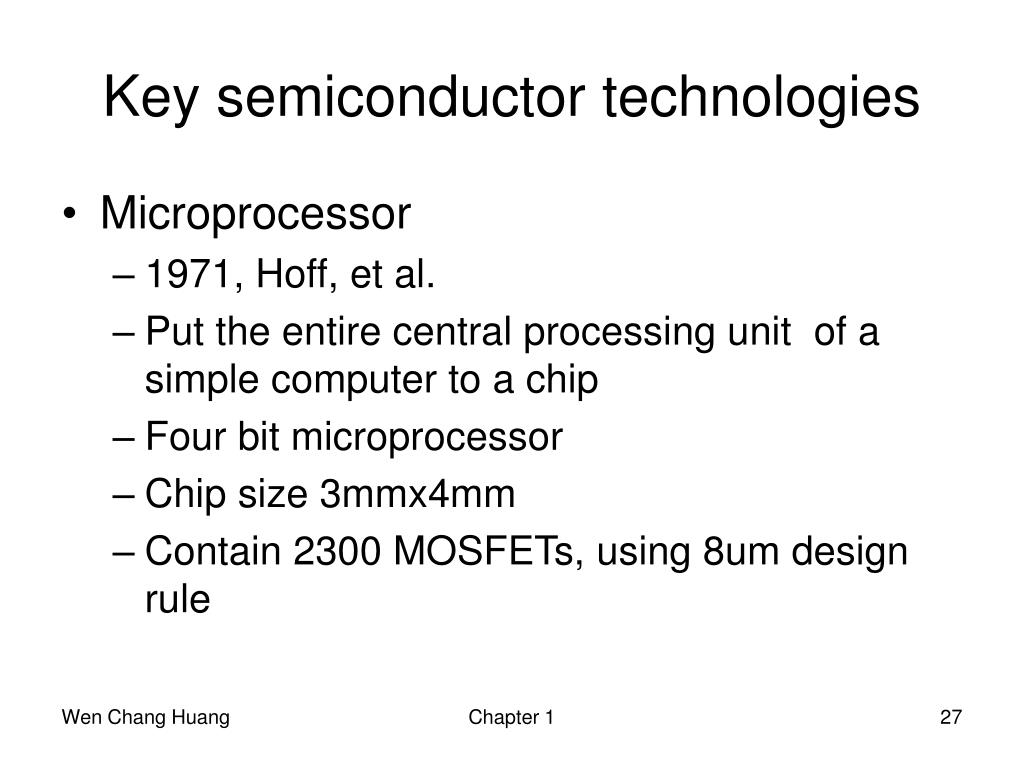 Key semiconductor technologies

• Microprocessor
– 1971, Hoff, et al.
– Put the entire central processing unit of a simple computer to a chip
– Four bit microprocessor
– Chip size 3mmx4mm
– Contain 2300 MOSFETs, using 8um design rule

Wen Chang Huang
Chapter 1
27